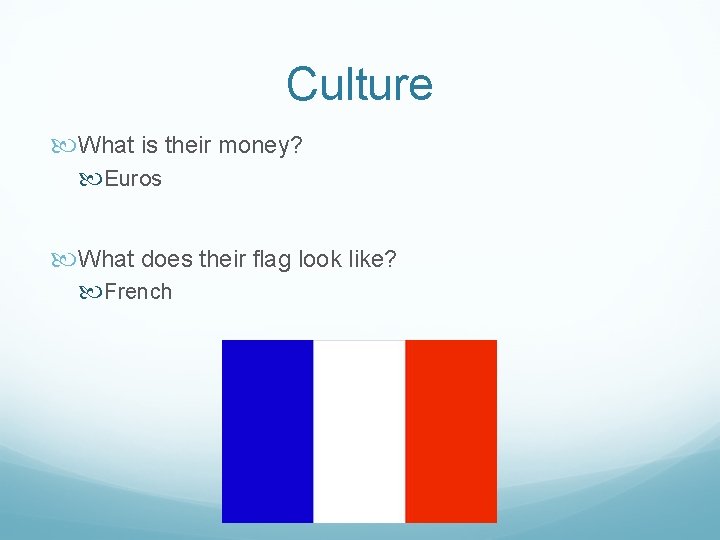 Culture

What is their money?

Euros

What does their flag look like?

French